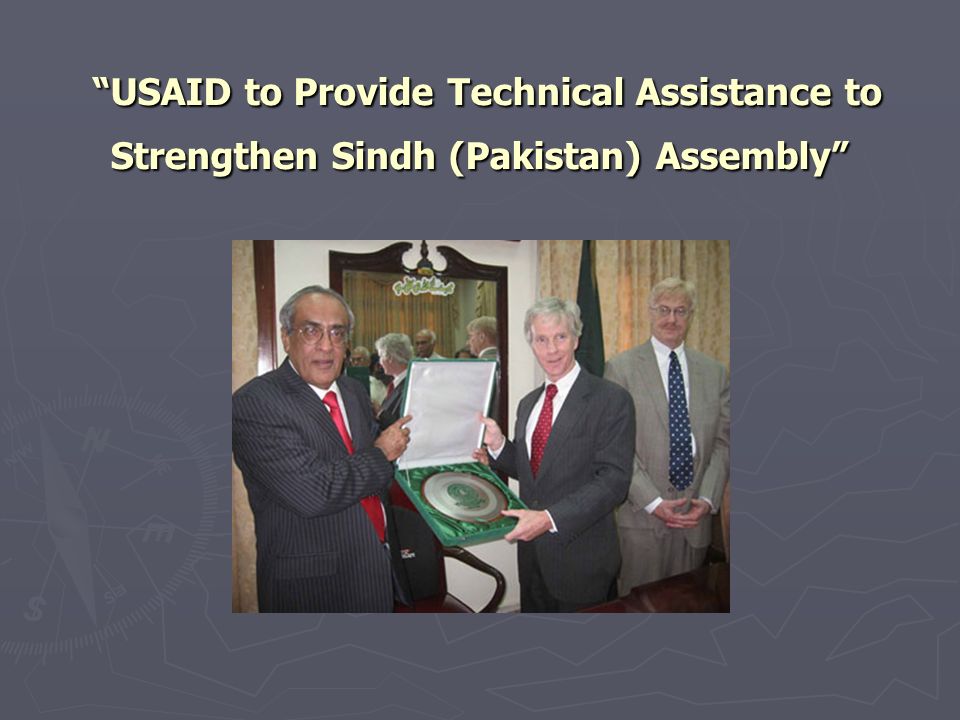 “USAID to Provide Technical Assistance to Strengthen Sindh (Pakistan) Assembly”